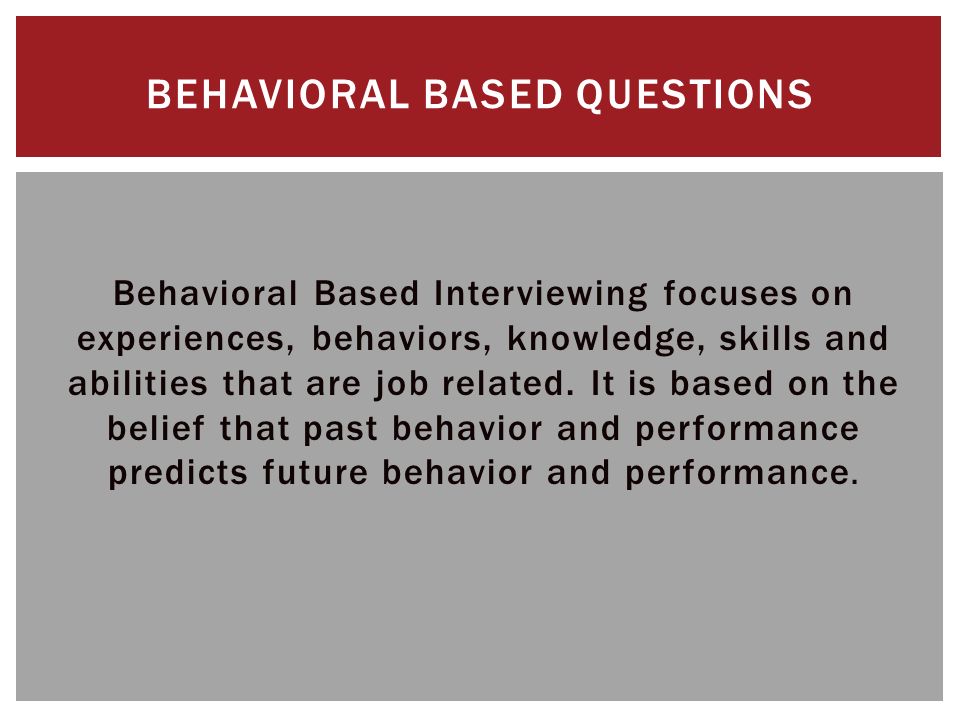 BEHAVIORAL BASED QUESTIONS

Behavioral Based Interviewing focuses on experiences, behaviors, knowledge, skills and abilities that are job related. It is based on the belief that past behavior and performance predicts future behavior and performance.